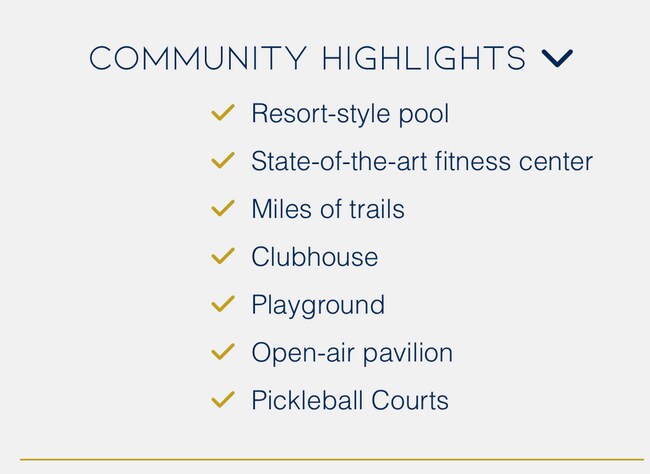 COMMUNITY HIGHLIGHTS

Resort-style pool
State-of-the-art fitness center
Miles of trails
Clubhouse
Playground
Open-air pavilion
Pickleball Courts